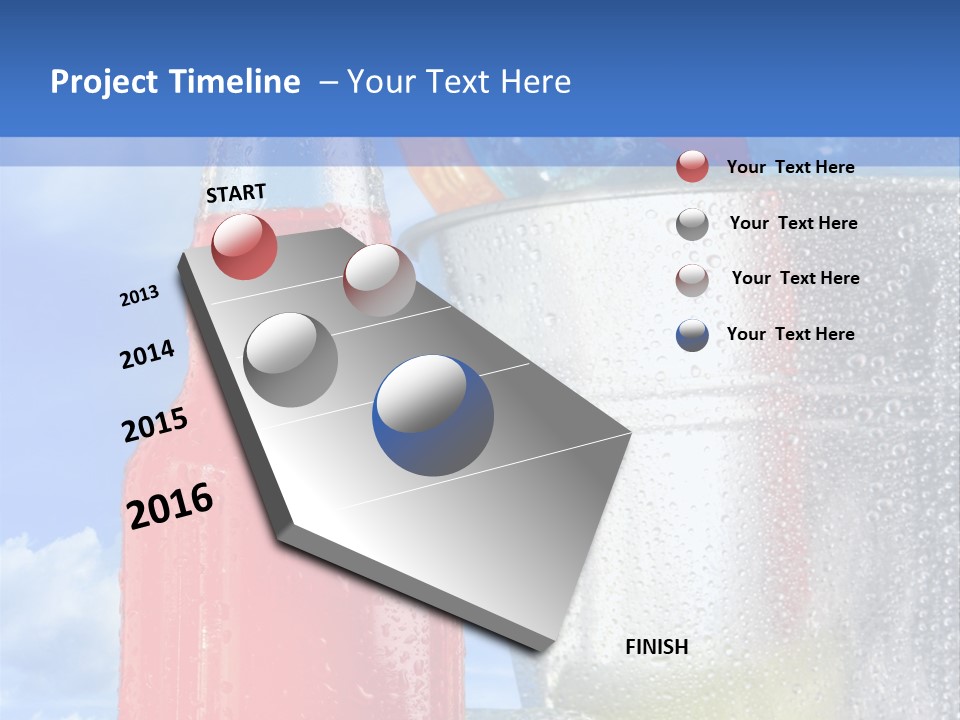 Project Timeline – Your Text Here

START

2013

2014

2015

2016

FINISH

Your Text Here

Your Text Here

Your Text Here

Your Text Here